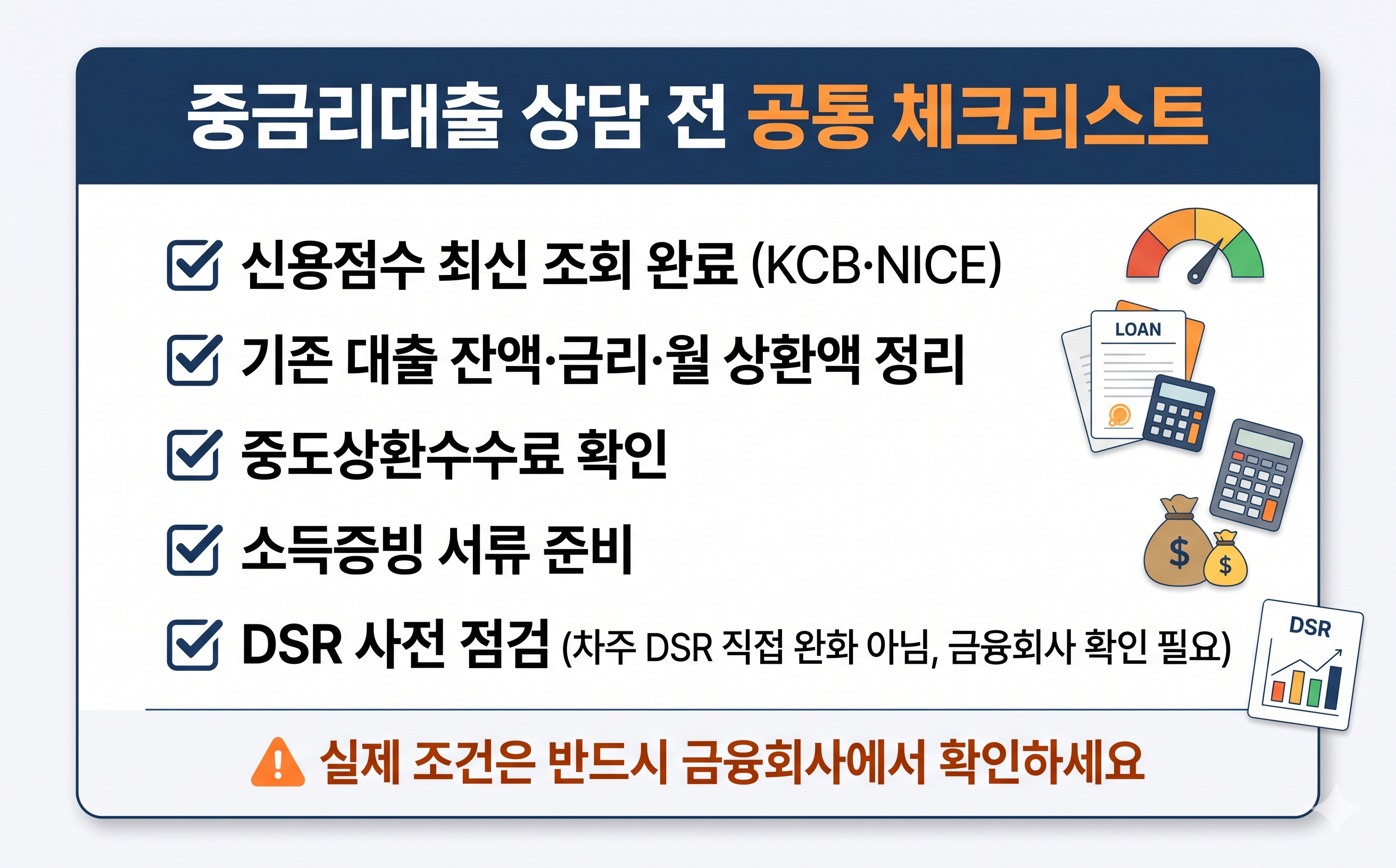 중금리대출 상담 전 공통 체크리스트

신용점수 최신 조회 완료 (KCB·NICE)

기존 대출 잔액·금리·월 상환액 정리

중도상환수수료 확인

소득증빙 서류 준비

DSR 사전 점검 (차주 DSR 직접 완화 아님, 금융회사 확인 필요)

LOAN

$

$

DSR

실제 조건은 반드시 금융회사에서 확인하세요